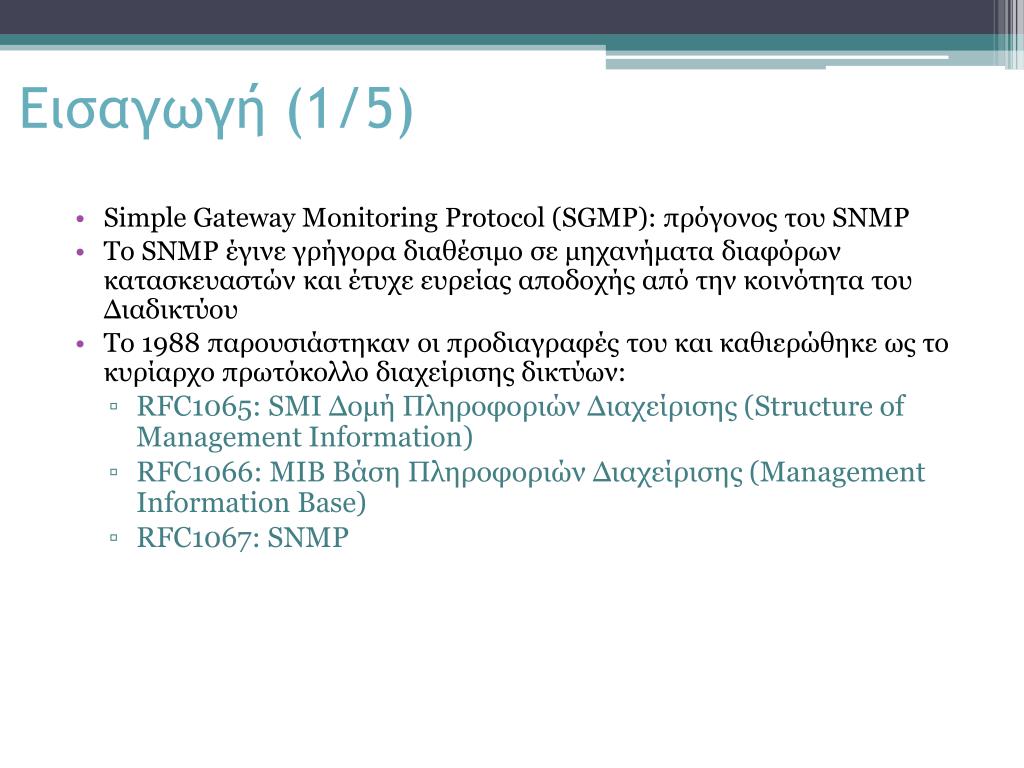 Εισαγωγή (1/5)

• Simple Gateway Monitoring Protocol (SGMP): πρόγονος του SNMP
• Το SNMP έγινε γρήγορα διαθέσιμο σε μηχανήματα διαφόρων κατασκευαστών και έτυχε ευρείας αποδοχής από την κοινότητα του Διαδικτύου
• Το 1988 παρουσιάστηκαν οι προδιαγραφές του και καθιερώθηκε ως το κυρίαρχο πρωτόκολλο διαχείρισης δικτύων:
▫ RFC1065: SMI Δομή Πληροφοριών Διαχείρισης (Structure of Management Information)
▫ RFC1066: MIB Βάση Πληροφοριών Διαχείρισης (Management Information Base)
▫ RFC1067: SNMP